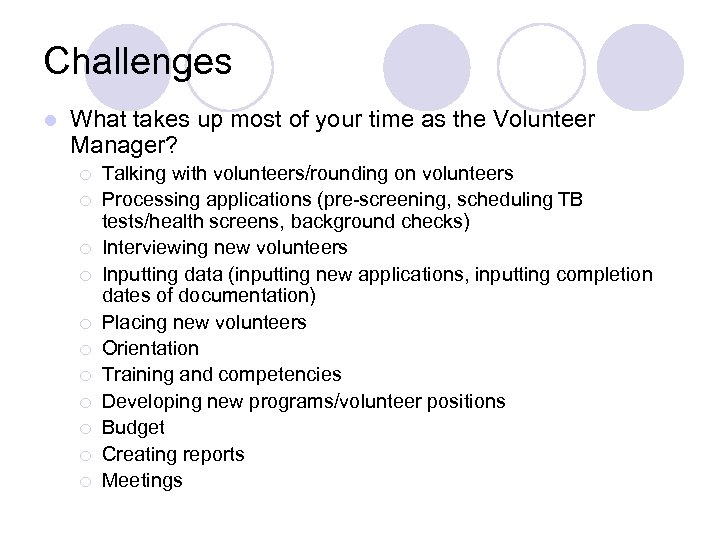 Challenges

What takes up most of your time as the Volunteer Manager?

Talking with volunteers/rounding on volunteers

Processing applications (pre-screening, scheduling TB tests/health screens, background checks)

Interviewing new volunteers

Inputting data (inputting new applications, inputting completion dates of documentation)

Placing new volunteers

Orientation

Training and competencies

Developing new programs/volunteer positions

Budget

Creating reports

Meetings